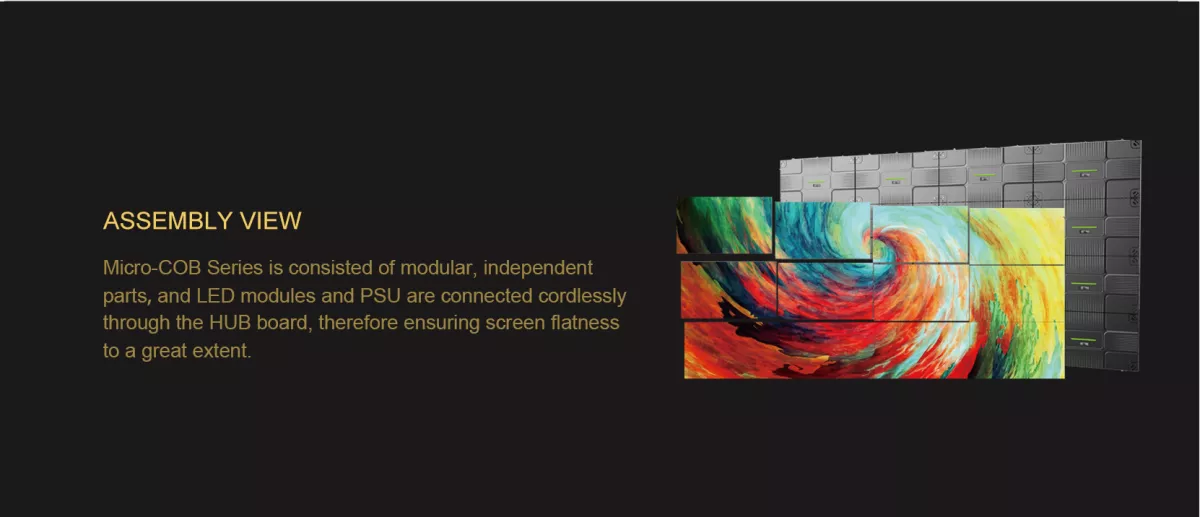 ASSEMBLY VIEW

Micro-COB Series is consisted of modular, independent parts, and LED modules and PSU are connected cordlessly through the HUB board, therefore ensuring screen flatness to a great extent.